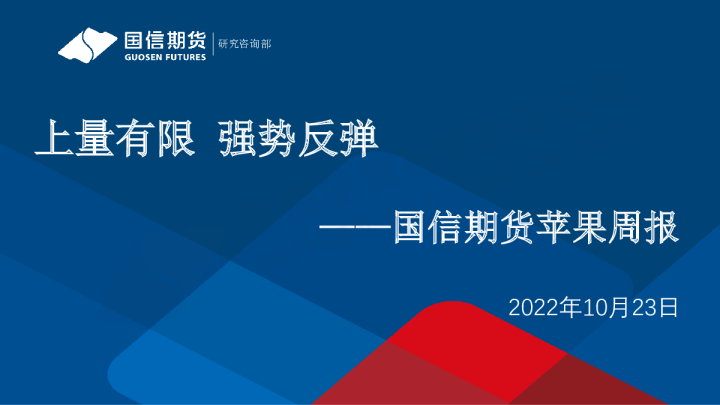 国信期货
GUOSEN FUTURES
研究咨询部

上量有限 强势反弹

——国信期货苹果周报

2022年10月23日